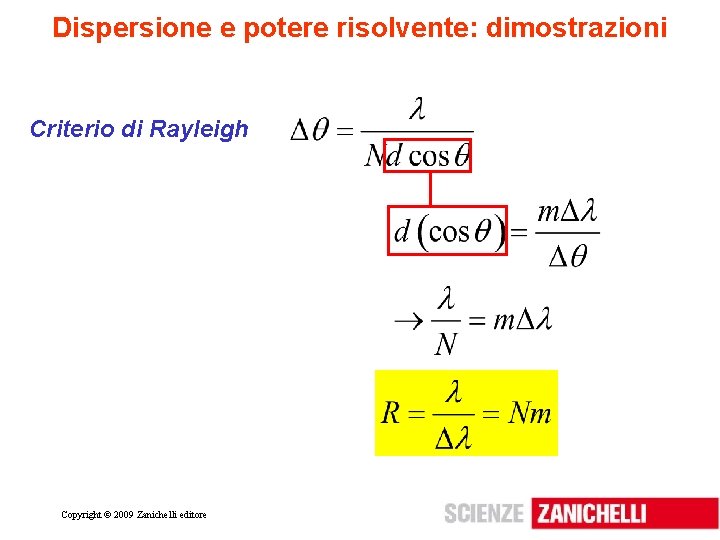 Dispersione e potere risolvente: dimostrazioni

Criterio di Rayleigh

$\Delta\theta = \frac{\lambda}{Nd\cos\theta}$

$d(\cos\theta) = \frac{m\Delta\lambda}{\Delta\theta}$

$\rightarrow \frac{\lambda}{N} = m\Delta\lambda$

$R = \frac{\lambda}{\Delta\lambda} = Nm$

Copyright © 2009 Zanichelli editore

SCIENZE ZANICHELLI